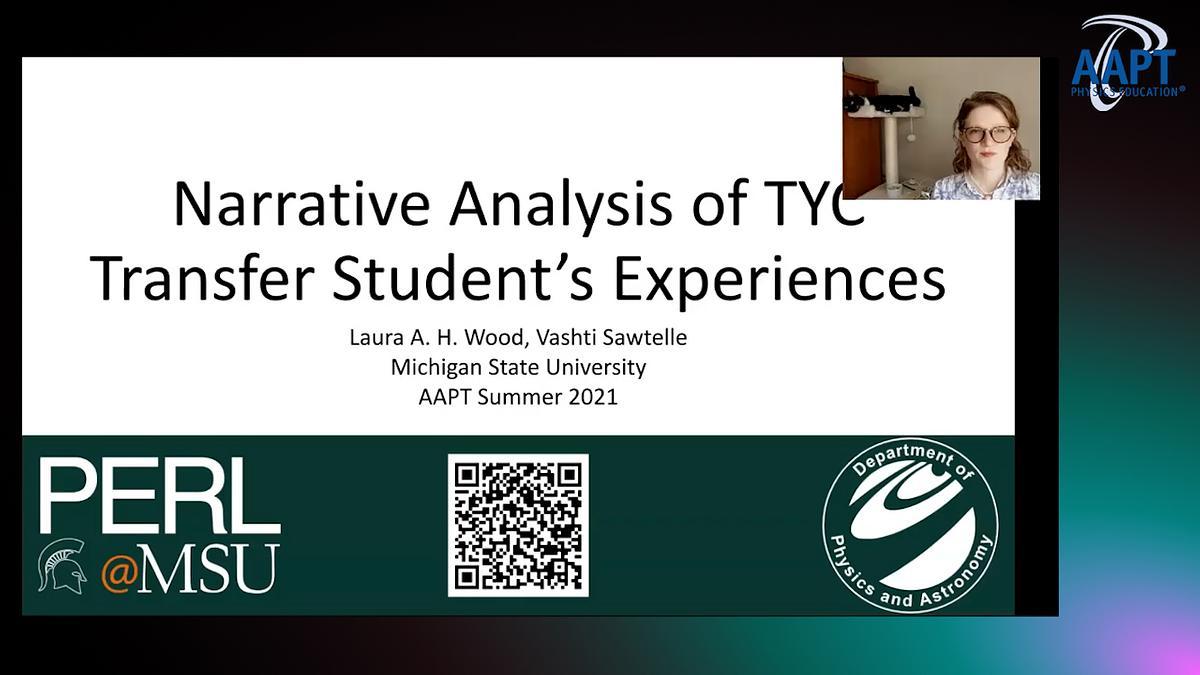 AAPT
PHYSICS EDUCATION®

Narrative Analysis of TYC Transfer Student's Experiences

Laura A. H. Wood, Vashti Sawtelle
Michigan State University
AAPT Summer 2021

PERL
@MSU

Department of
Physics and Astronomy